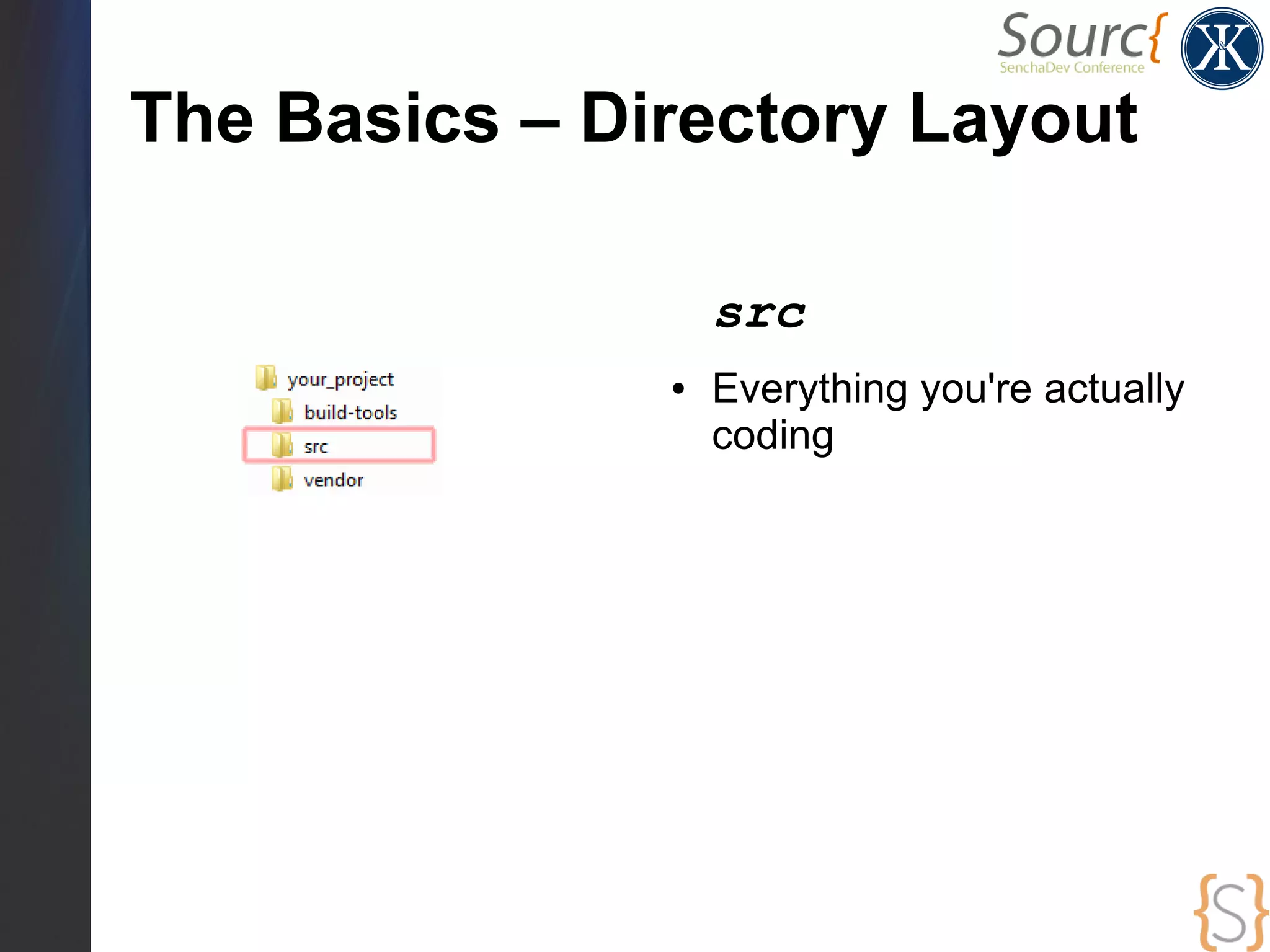 Sourc{
SenchaDev Conference

K&K

The Basics – Directory Layout

your_project
build-tools
src
vendor

src

• Everything you're actually coding

{S}